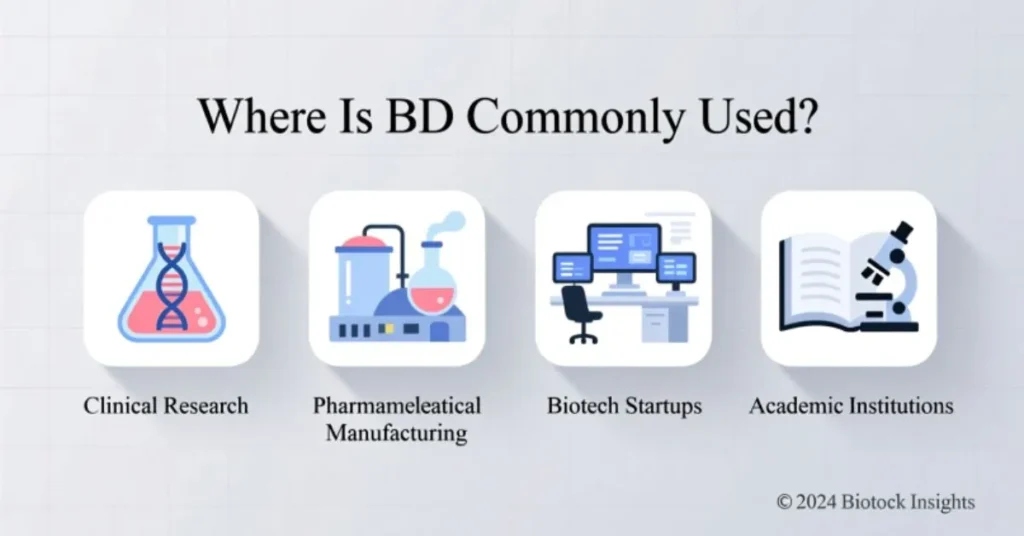 Where Is BD Commonly Used?

Clinical Research

Pharmameleatical Manufacturing

Biotech Startups

Academic Institutions

© 2024 Biotock Insights